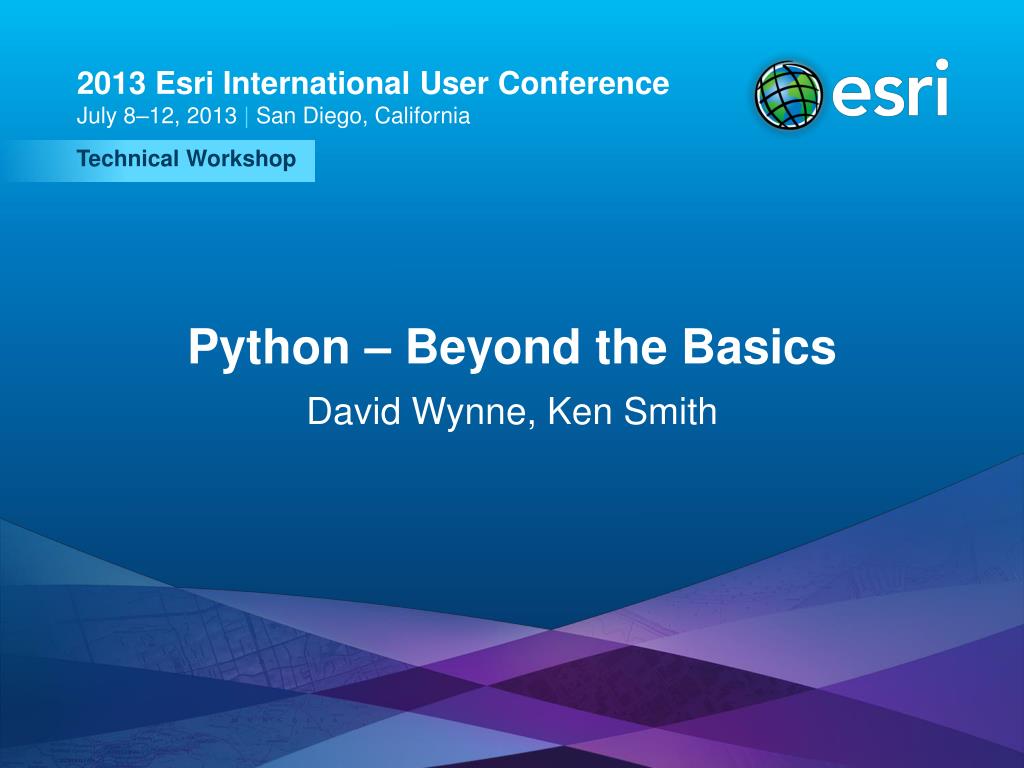 2013 Esri International User Conference
July 8–12, 2013 | San Diego, California

esri

Technical Workshop

Python – Beyond the Basics

David Wynne, Ken Smith